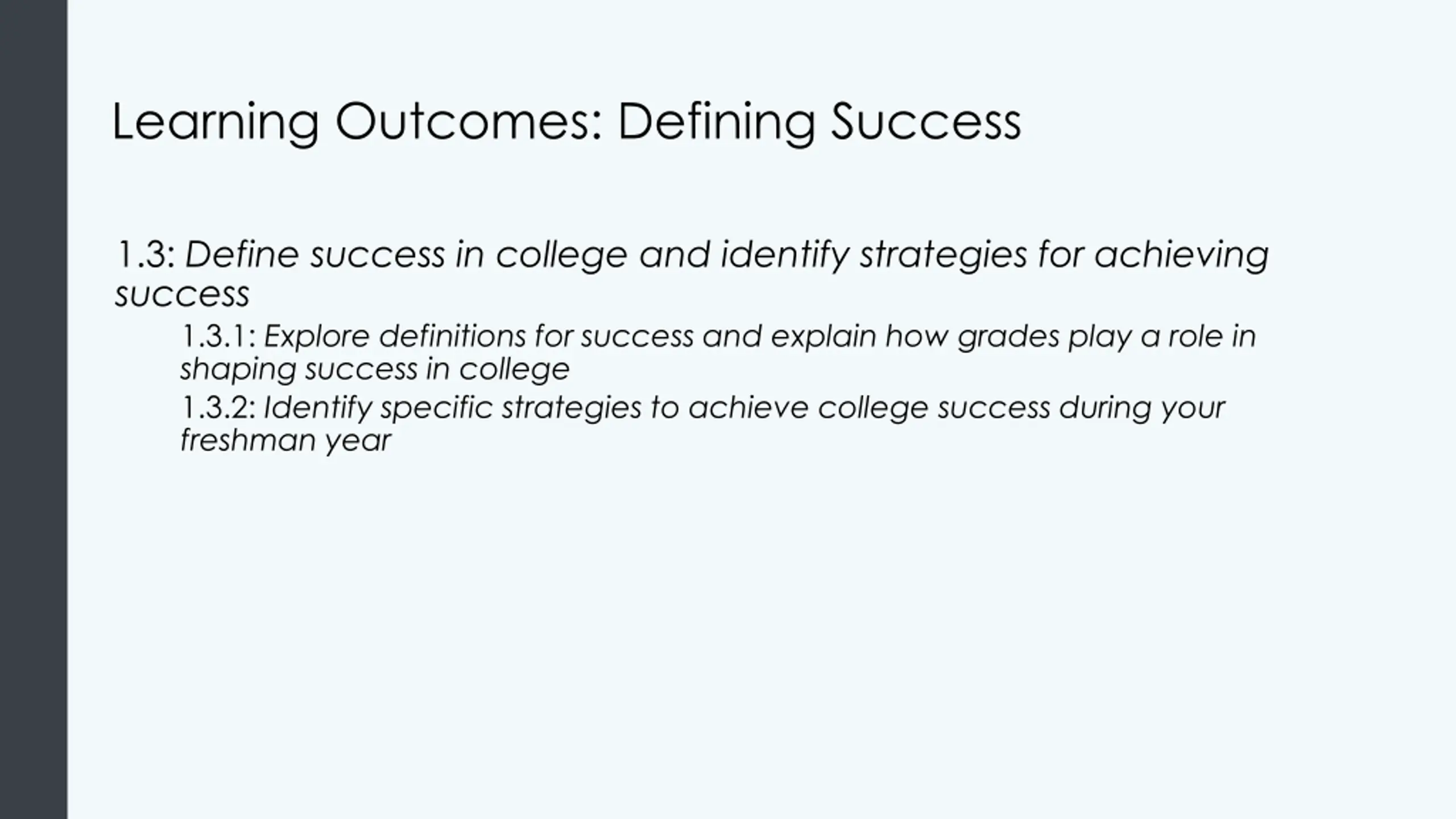 Learning Outcomes: Defining Success

1.3: Define success in college and identify strategies for achieving success

1.3.1: Explore definitions for success and explain how grades play a role in shaping success in college

1.3.2: Identify specific strategies to achieve college success during your freshman year